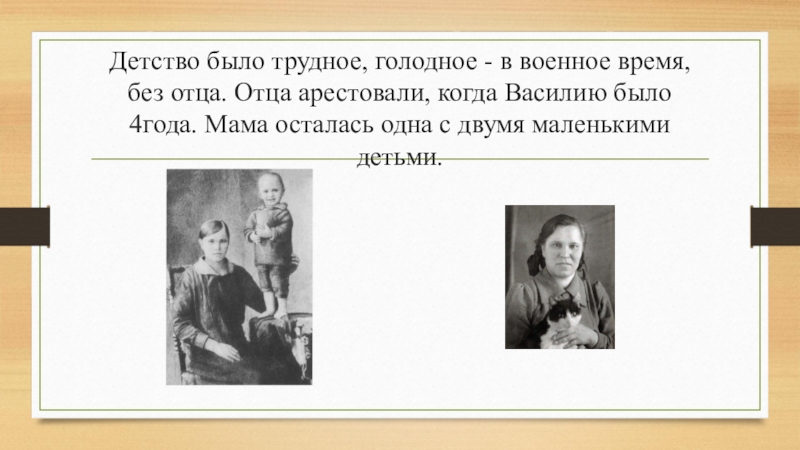 Детство было трудное, голодное - в военное время, без отца. Отца арестовали, когда Василию было 4года. Мама осталась одна с двумя маленькими детьми.